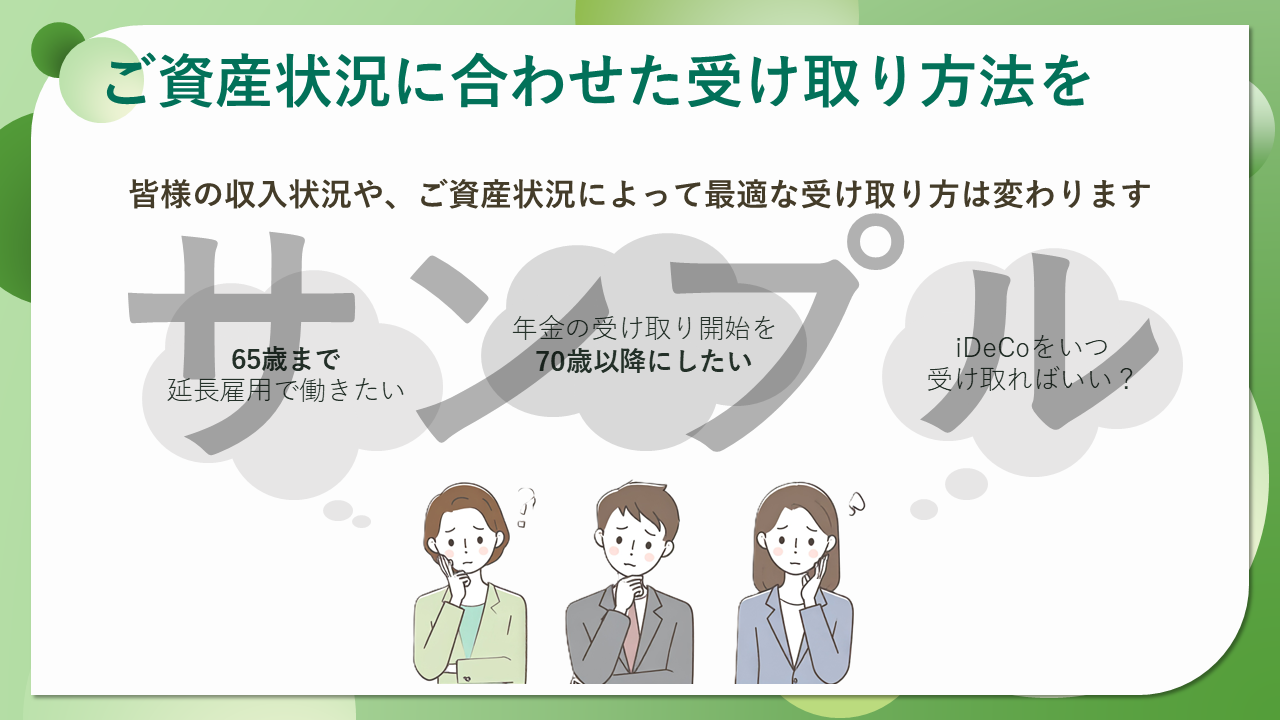 ご資産状況に合わせた受け取り方法を

皆様の収入状況や、ご資産状況によって最適な受け取り方は変わります

サンプル

65歳まで
延長雇用で働きたい

年金の受け取り開始を
70歳以降にしたい

iDeCoをいつ
受け取ればいい？